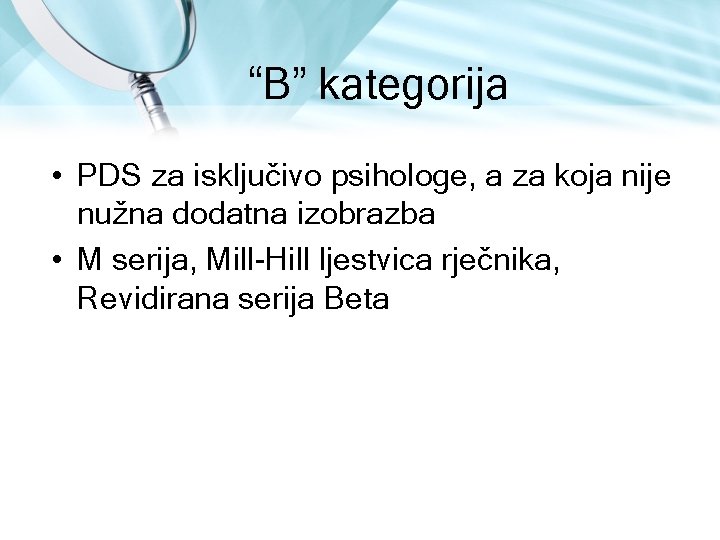 “B” kategorija

• PDS za isključivo psihologe, a za koja nije nužna dodatna izobrazba
• M serija, Mill-Hill ljestvica rječnika, Revidirana serija Beta